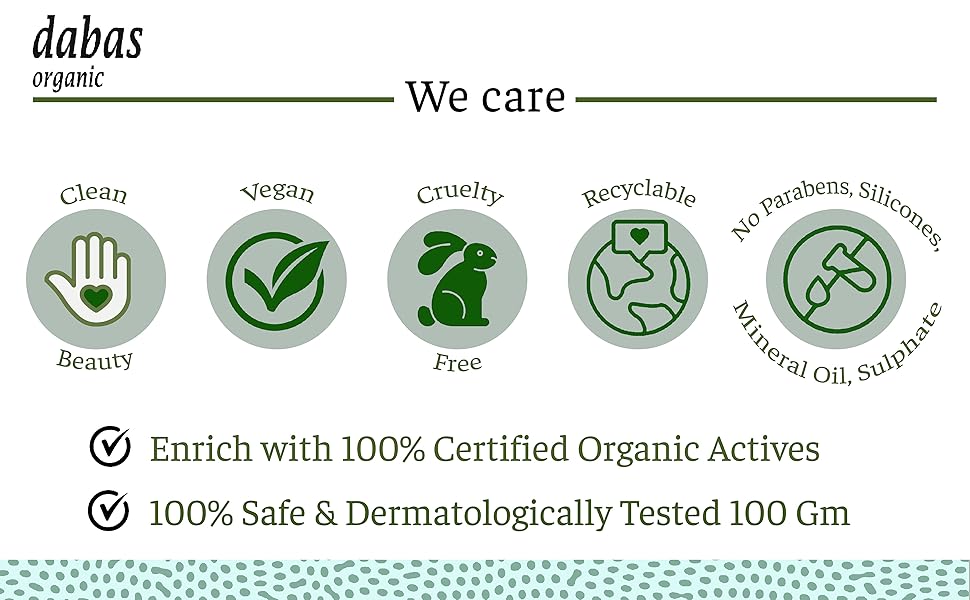 dabas
organic

We care

Clean
Beauty

Vegan

Cruelty
Free

Recyclable

No Parabens, Silicones,
Mineral Oil, Sulphate

Enrich with 100% Certified Organic Actives

100% Safe & Dermatologically Tested 100 Gm